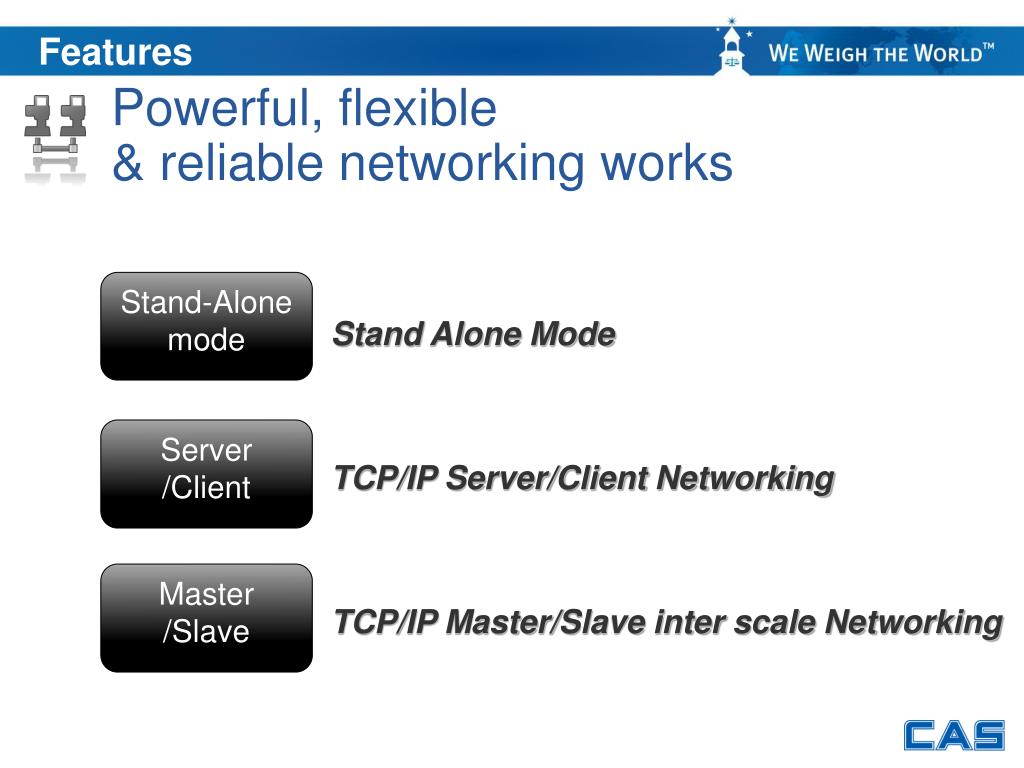 Features

WE WEIGH THE WORLD™

Powerful, flexible
& reliable networking works

Stand-Alone mode

Stand Alone Mode

Server /Client

TCP/IP Server/Client Networking

Master /Slave

TCP/IP Master/Slave inter scale Networking

CAS